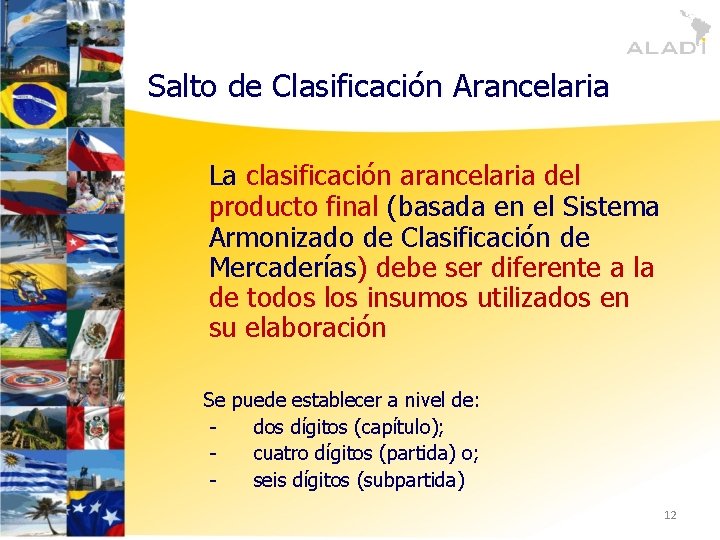 ALADI

Salto de Clasificación Arancelaria

La clasificación arancelaria del producto final (basada en el Sistema Armonizado de Clasificación de Mercaderías) debe ser diferente a la de todos los insumos utilizados en su elaboración

Se puede establecer a nivel de:
- dos dígitos (capítulo);
- cuatro dígitos (partida) o;
- seis dígitos (subpartida)

12